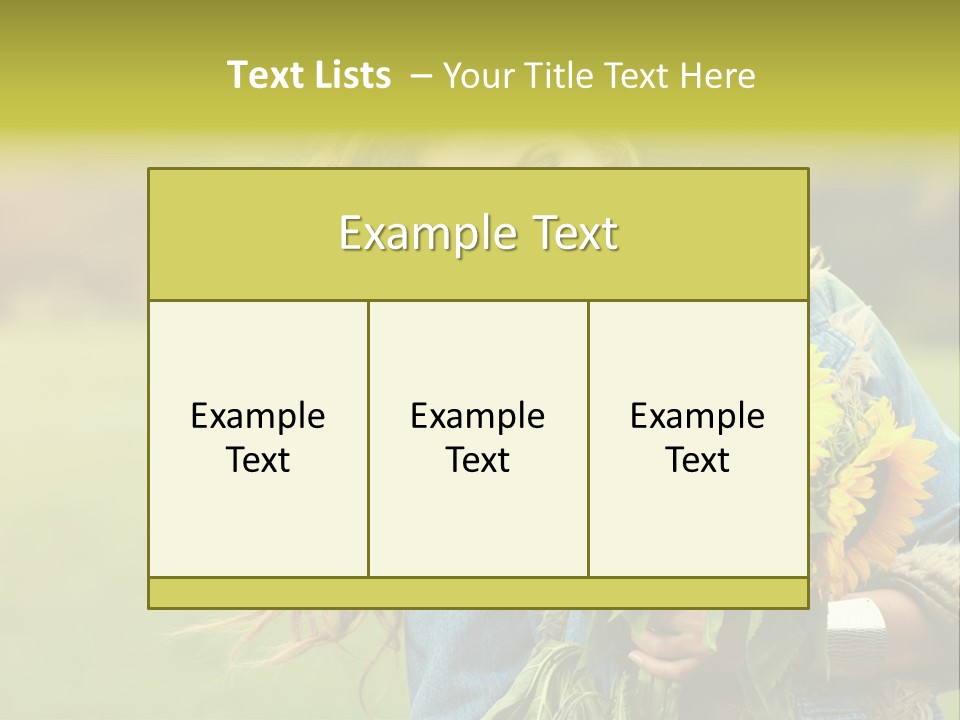 Text Lists – Your Title Text Here

Example Text

Example Text

Example Text

Example Text